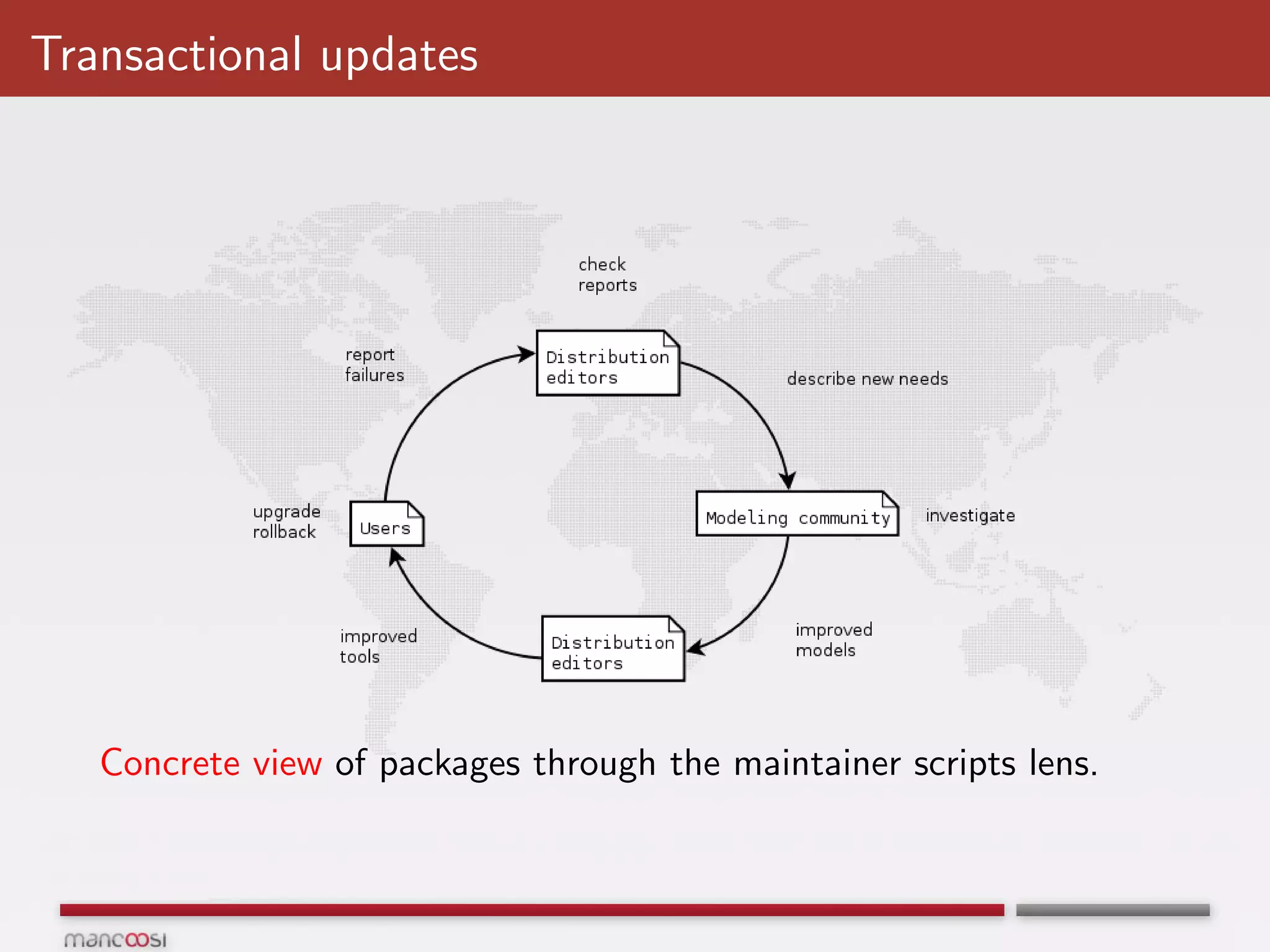 Transactional updates

check reports

report failures

Distribution editors

describe new needs

upgrade rollback

Users

Modeling community

investigate

improved tools

Distribution editors

improved models

Concrete view of packages through the maintainer scripts lens.

mancoosi